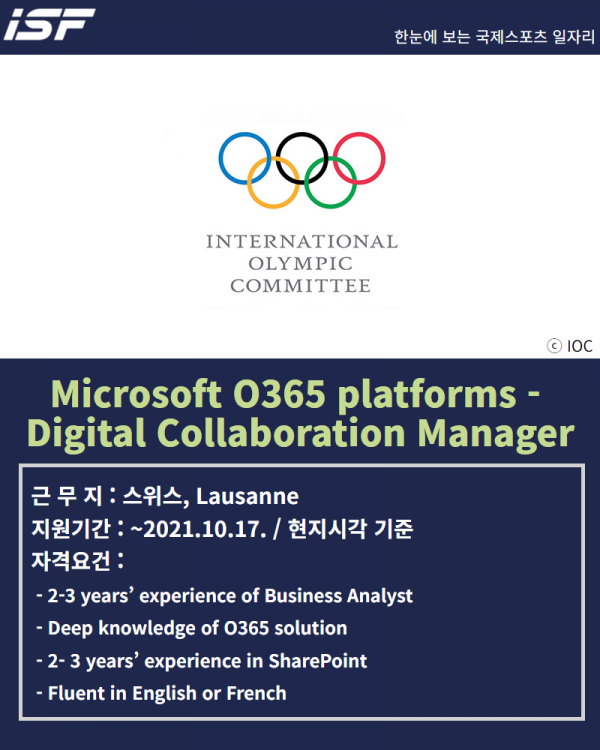 ISF

한눈에 보는 국제스포츠 일자리

INTERNATIONAL
OLYMPIC
COMMITTEE

ⓒ IOC

Microsoft O365 platforms - Digital Collaboration Manager

근 무 지 : 스위스, Lausanne
지원기간 : ~2021.10.17. / 현지시각 기준
자격요건 :
- 2-3 years' experience of Business Analyst
- Deep knowledge of O365 solution
- 2- 3 years' experience in SharePoint
- Fluent in English or French